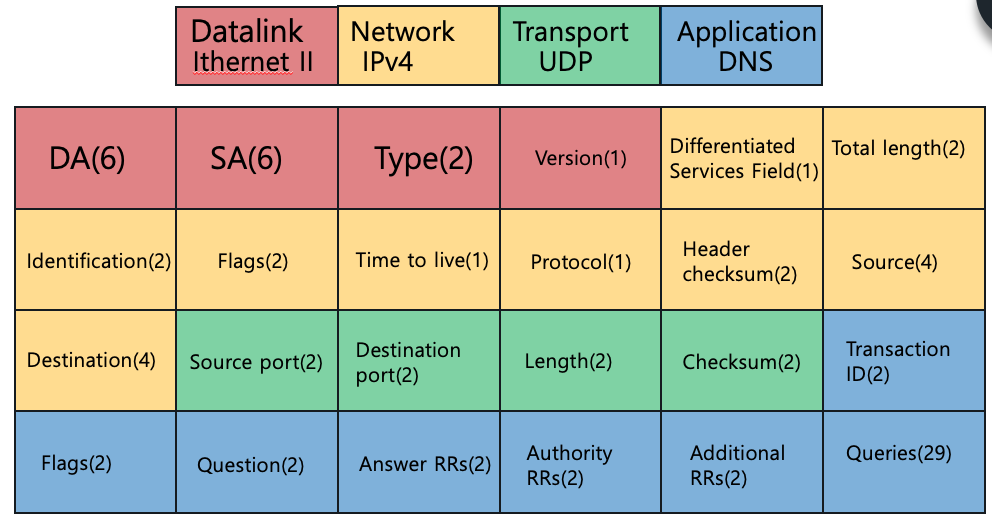 | Datalink Ithernet II | Network IPv4 | Transport UDP | Application DNS |
|---|---|---|---|

| DA(6) | SA(6) | Type(2) | Version(1) | Differentiated Services Field(1) | Total length(2) |
|---|---|---|---|---|---|
| Identification(2) | Flags(2) | Time to live(1) | Protocol(1) | Header checksum(2) | Source(4) |
| Destination(4) | Source port(2) | Destination port(2) | Length(2) | Checksum(2) | Transaction ID(2) |
| Flags(2) | Question(2) | Answer RRs(2) | Authority RRs(2) | Additional RRs(2) | Queries(29) |